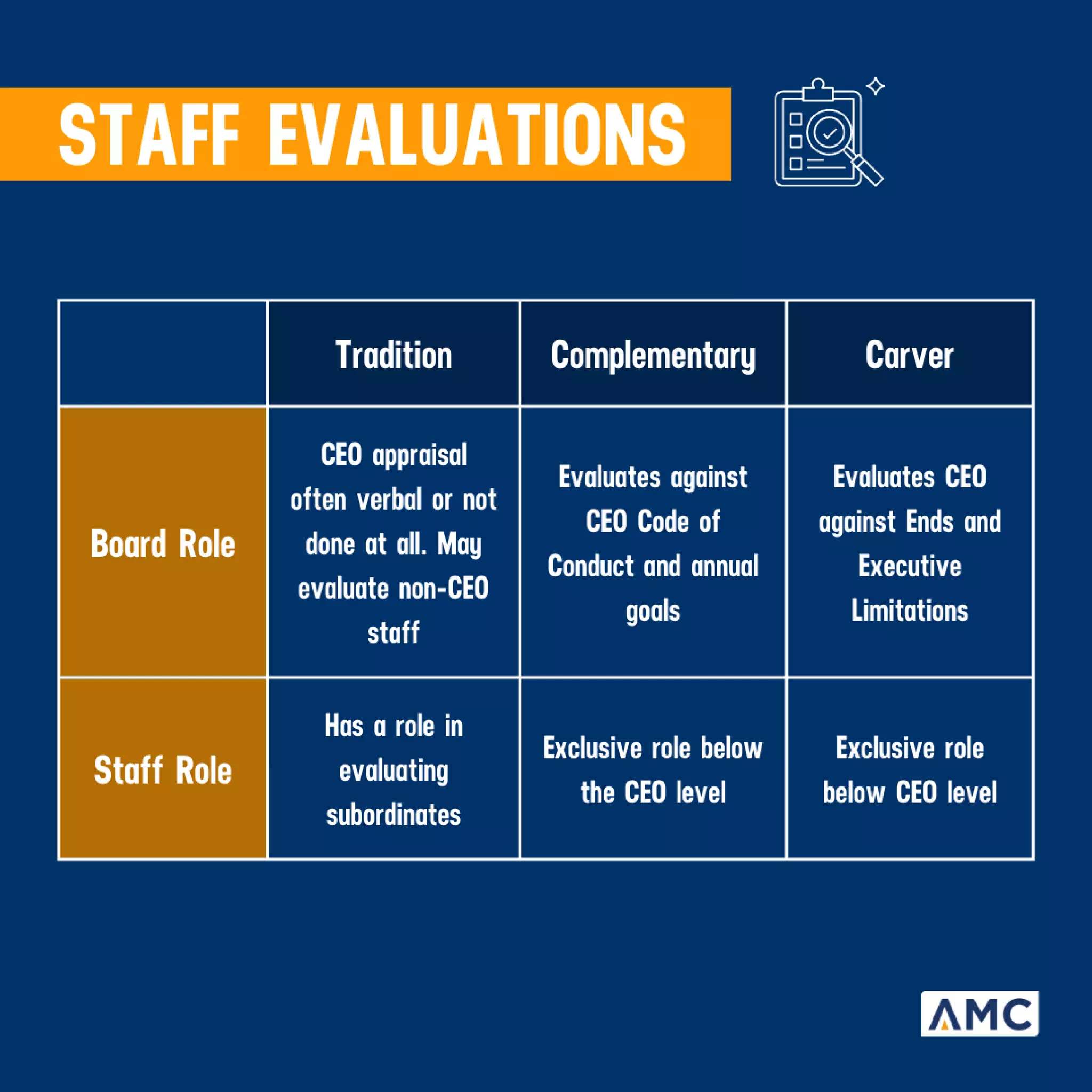 STAFF EVALUATIONS

| | Tradition | Complementary | Carver |
|---|---|---|---|
| Board Role | CEO appraisal often verbal or not done at all. May evaluate non-CEO staff | Evaluates against CEO Code of Conduct and annual goals | Evaluates CEO against Ends and Executive Limitations |
| Staff Role | Has a role in evaluating subordinates | Exclusive role below the CEO level | Exclusive role below CEO level |

AMC